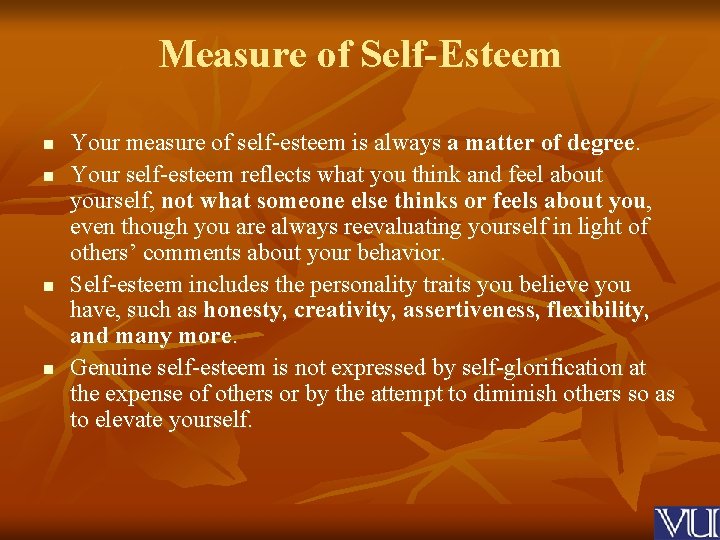 Measure of Self-Esteem

- Your measure of self-esteem is always a matter of degree.
- Your self-esteem reflects what you think and feel about yourself, not what someone else thinks or feels about you, even though you are always reevaluating yourself in light of others' comments about your behavior.
- Self-esteem includes the personality traits you believe you have, such as honesty, creativity, assertiveness, flexibility, and many more.
- Genuine self-esteem is not expressed by self-glorification at the expense of others or by the attempt to diminish others so as to elevate yourself.

VU